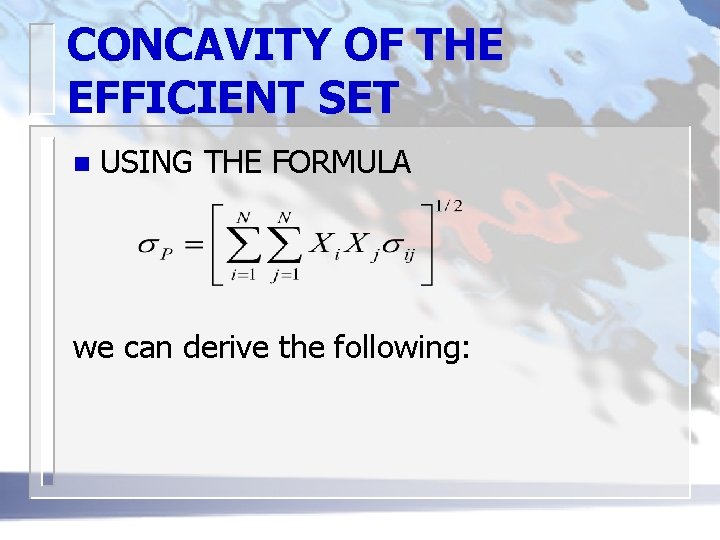 CONCAVITY OF THE EFFICIENT SET

USING THE FORMULA

$\sigma_P = \left[ \sum_{i=1}^{N} \sum_{j=1}^{N} X_i X_j \sigma_{ij} \right]^{1/2}$

we can derive the following: